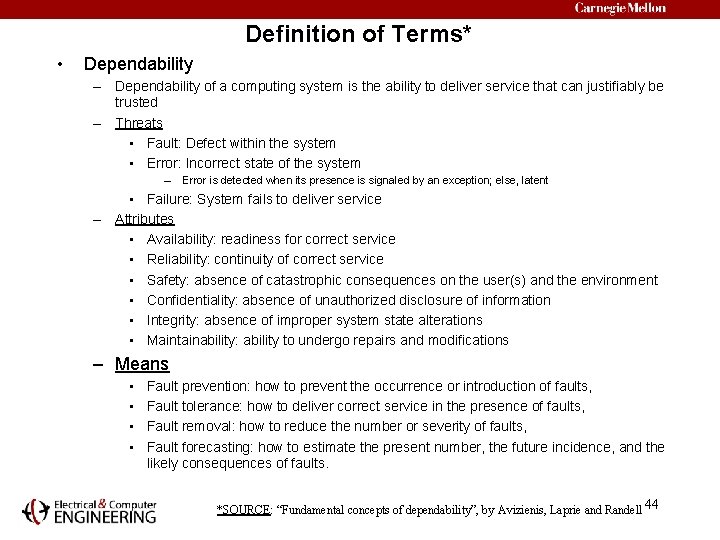 Carnegie Mellon

Definition of Terms*

• Dependability

– Dependability of a computing system is the ability to deliver service that can justifiably be trusted

– Threats

• Fault: Defect within the system

• Error: Incorrect state of the system

– Error is detected when its presence is signaled by an exception; else, latent

• Failure: System fails to deliver service

– Attributes

• Availability: readiness for correct service

• Reliability: continuity of correct service

• Safety: absence of catastrophic consequences on the user(s) and the environment

• Confidentiality: absence of unauthorized disclosure of information

• Integrity: absence of improper system state alterations

• Maintainability: ability to undergo repairs and modifications

– Means

• Fault prevention: how to prevent the occurrence or introduction of faults,

• Fault tolerance: how to deliver correct service in the presence of faults,

• Fault removal: how to reduce the number or severity of faults,

• Fault forecasting: how to estimate the present number, the future incidence, and the likely consequences of faults.

Electrical & Computer ENGINEERING

*SOURCE: "Fundamental concepts of dependability", by Avizienis, Laprie and Randell

44